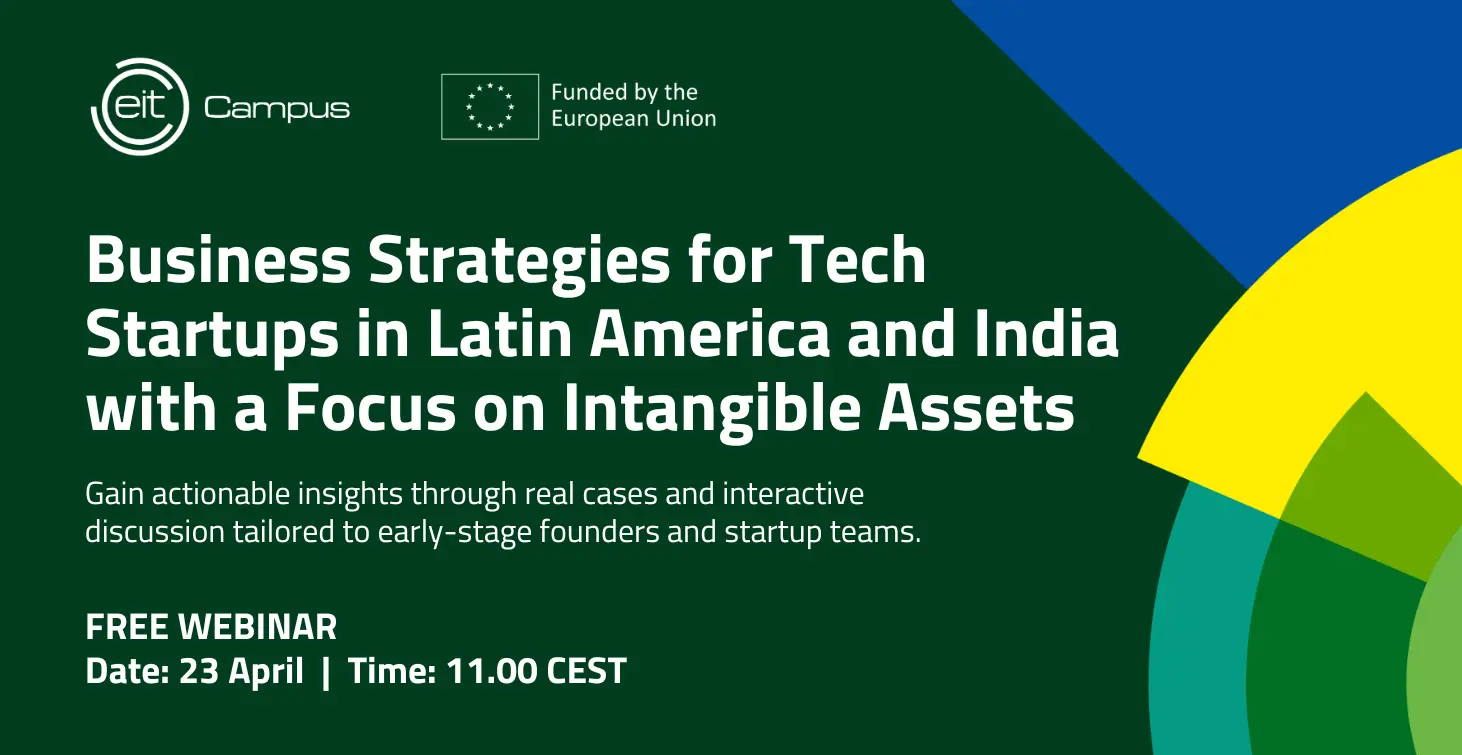 eit Campus

Funded by the European Union

Business Strategies for Tech Startups in Latin America and India with a Focus on Intangible Assets

Gain actionable insights through real cases and interactive discussion tailored to early-stage founders and startup teams.

FREE WEBINAR
Date: 23 April | Time: 11.00 CEST